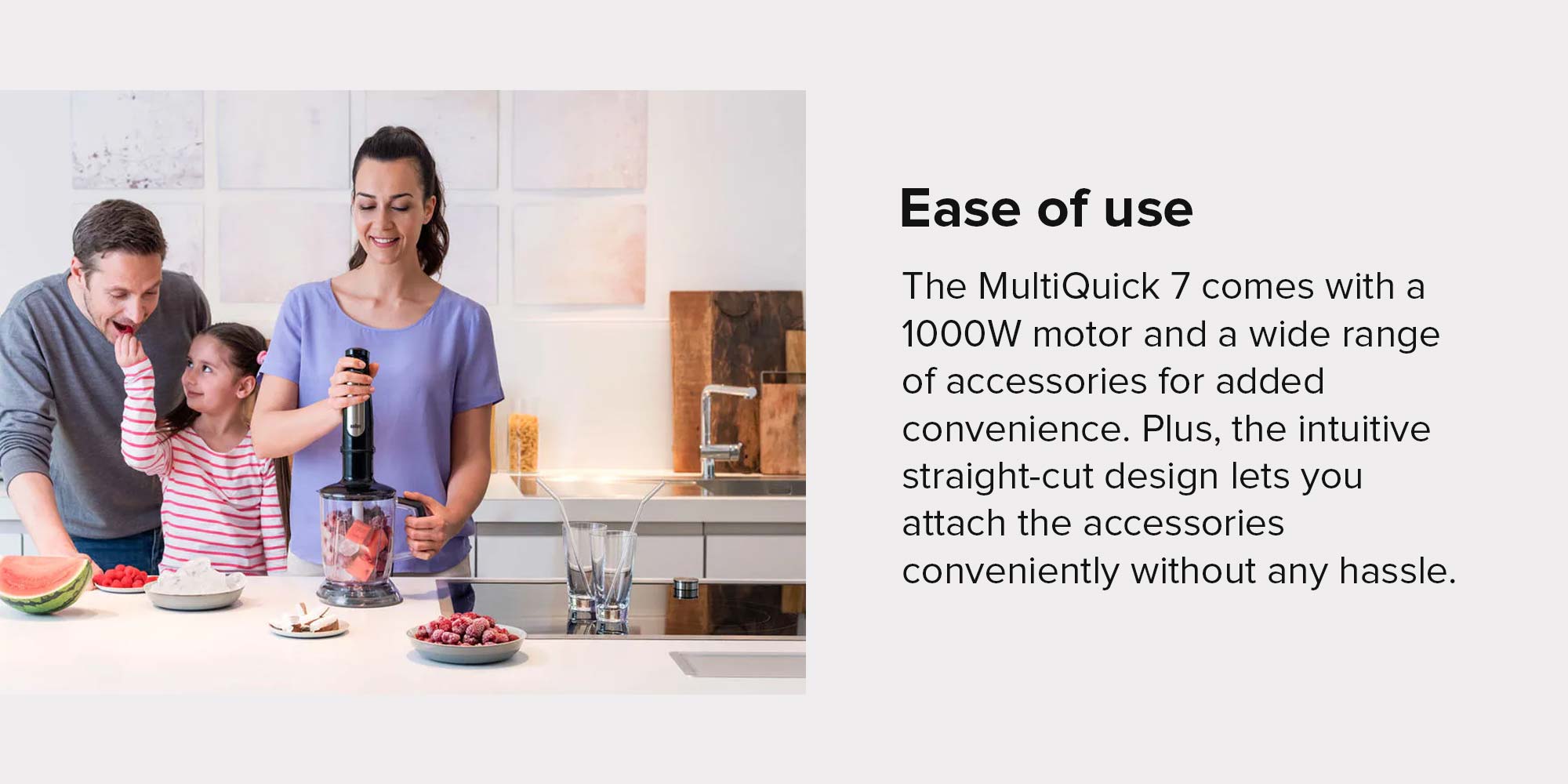 Ease of use

The MultiQuick 7 comes with a 1000W motor and a wide range of accessories for added convenience. Plus, the intuitive straight-cut design lets you attach the accessories conveniently without any hassle.